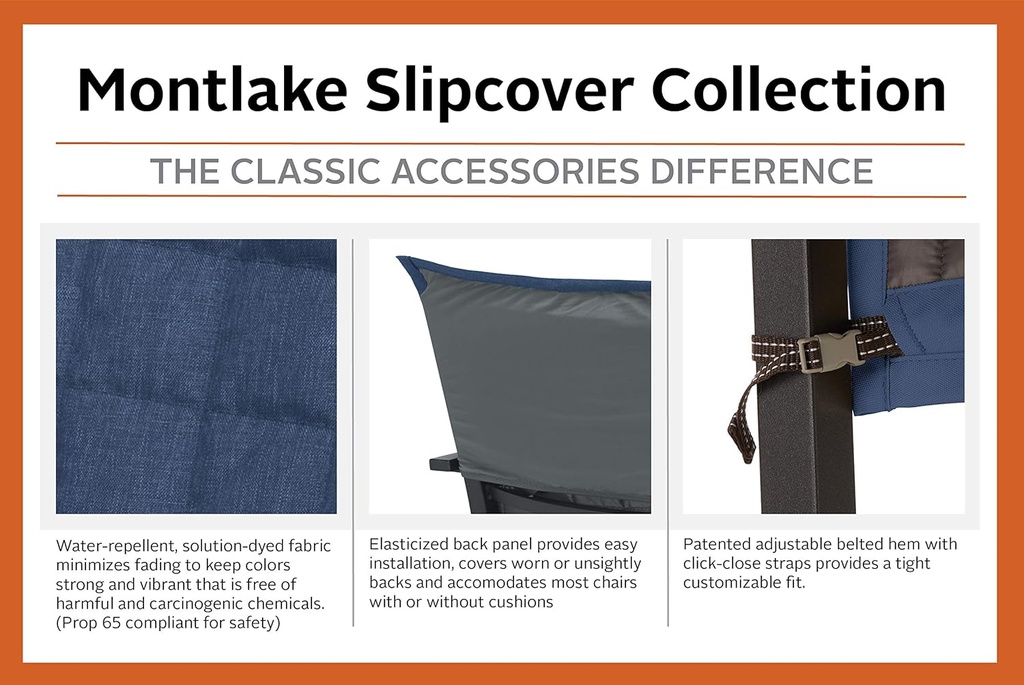 Montlake Slipcover Collection

THE CLASSIC ACCESSORIES DIFFERENCE

Water-repellent, solution-dyed fabric minimizes fading to keep colors strong and vibrant that is free of harmful and carcinogenic chemicals. (Prop 65 compliant for safety)

Elasticized back panel provides easy installation, covers worn or unsightly backs and accomodates most chairs with or without cushions

Patented adjustable belted hem with click-close straps provides a tight customizable fit.